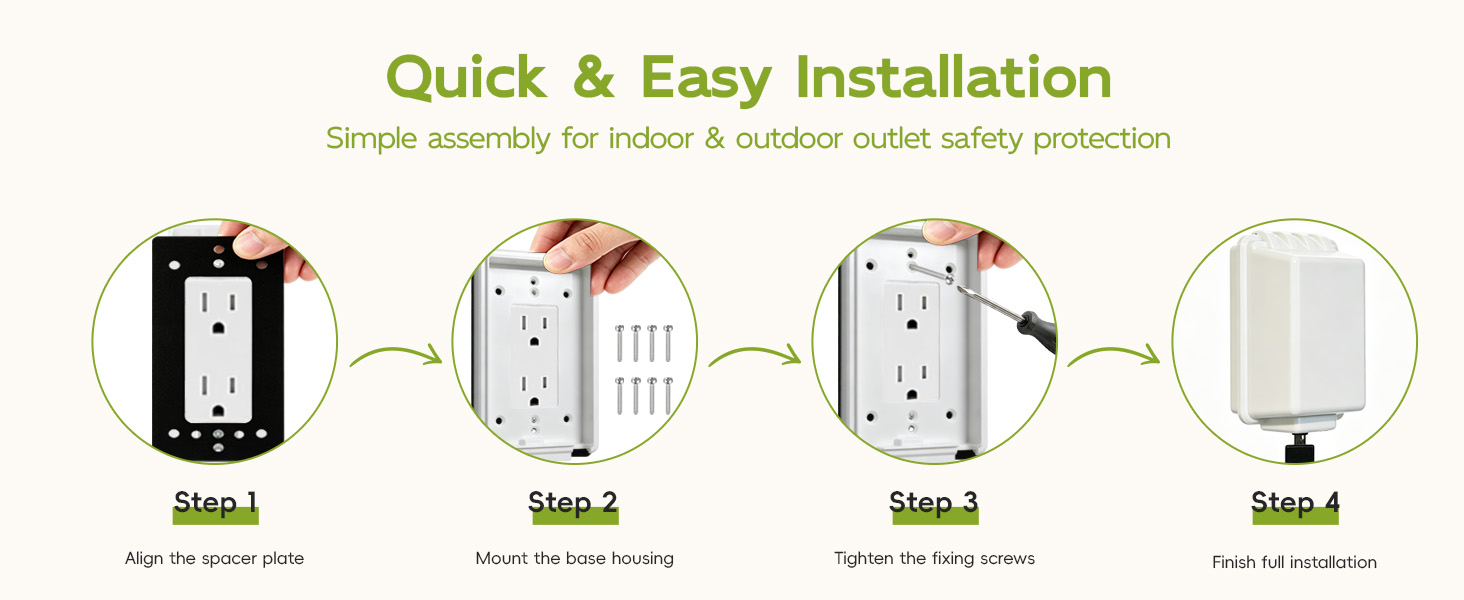 Quick & Easy Installation

Simple assembly for indoor & outdoor outlet safety protection

Step 1

Align the spacer plate

Step 2

Mount the base housing

Step 3

Tighten the fixing screws

Step 4

Finish full installation